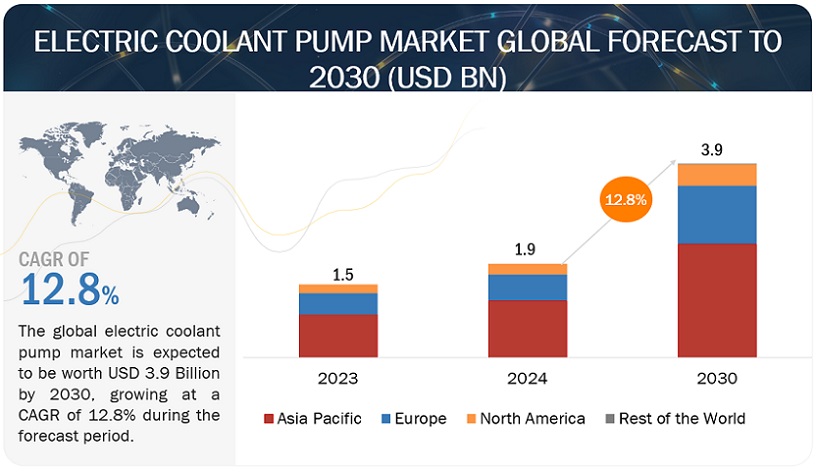 ELECTRIC COOLANT PUMP MARKET GLOBAL FORECAST TO 2030 (USD BN)

CAGR OF
12.8%

The global electric coolant pump market is expected to be worth USD 3.9 Billion by 2030, growing at a CAGR of 12.8% during the forecast period.

1.5
1.9
12.8%
3.9

2023
2024
2030

Asia Pacific
Europe
North America
Rest of the World